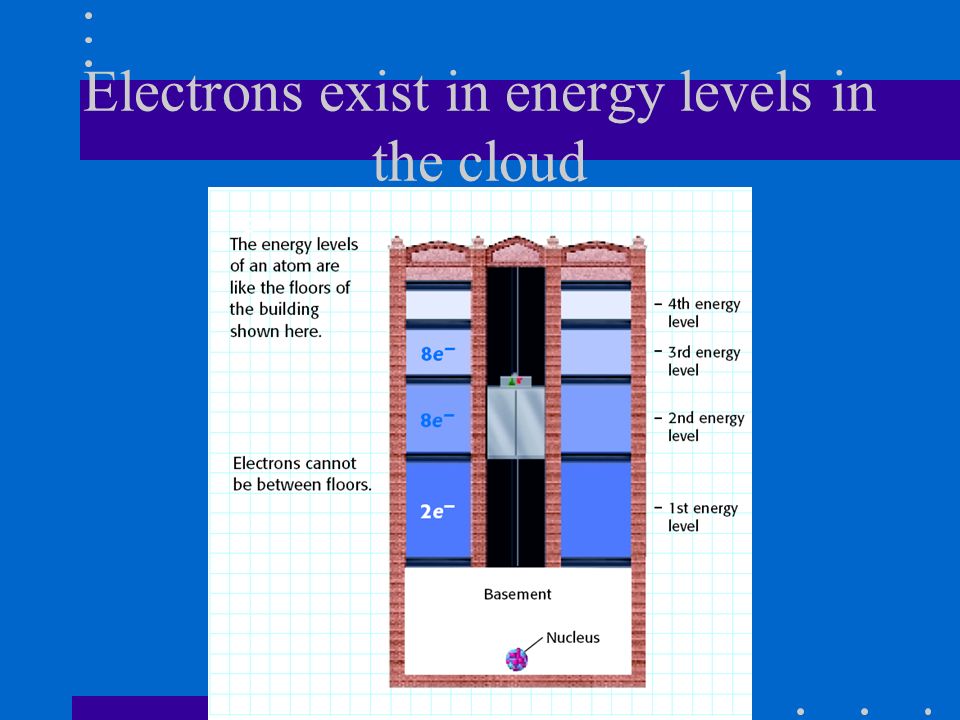 Electrons exist in energy levels in the cloud

The energy levels of an atom are like the floors of the building shown here.

Electrons cannot be between floors.

$8e^-$

$8e^-$

$2e^-$

4th energy level

3rd energy level

2nd energy level

1st energy level

Basement

Nucleus